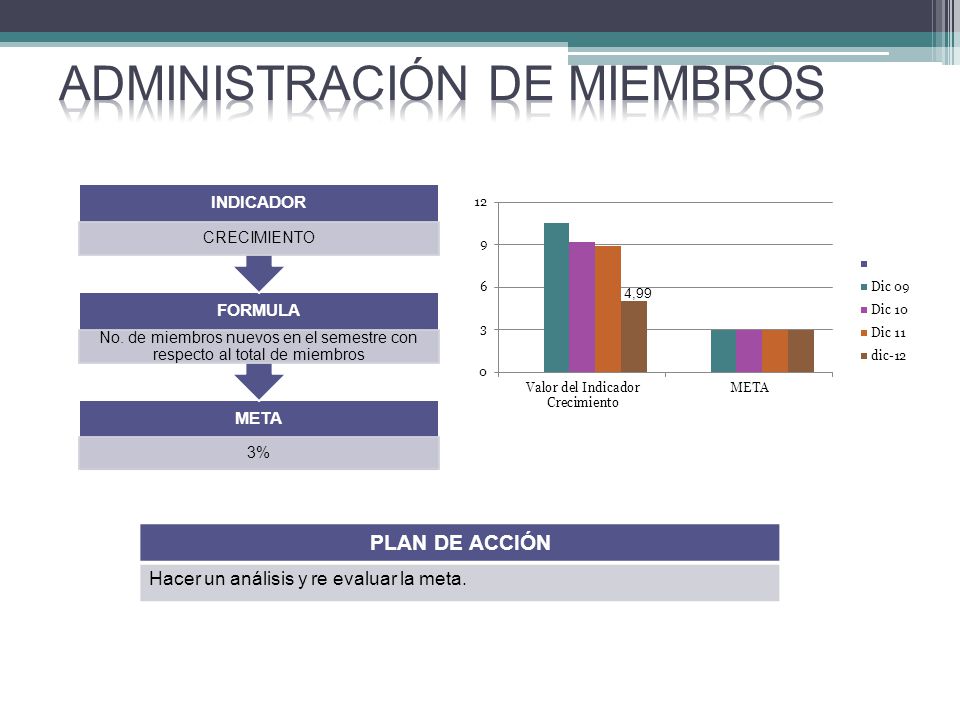 ADMINISTRACIÓN DE MIEMBROS

INDICADOR

CRECIMIENTO

FORMULA

No. de miembros nuevos en el semestre con respecto al total de miembros

META

3%

12
9
6
3
0

4,99

Valor del Indicador Crecimiento

META

Dic 09
Dic 10
Dic 11
dic-12

PLAN DE ACCIÓN

Hacer un análisis y re evaluar la meta.